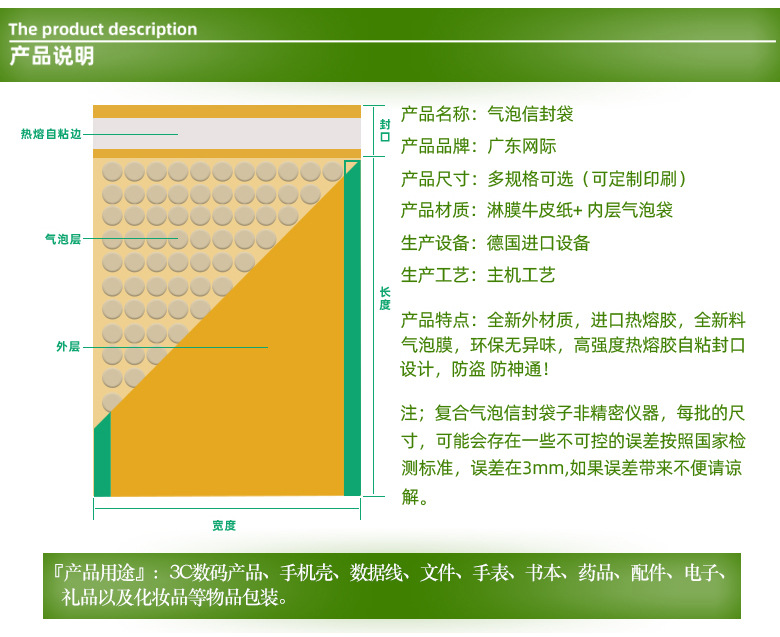 The product description
产品说明

热熔自粘边
气泡层
外层
封口
长度
宽度

产品名称：气泡信封袋
产品品牌：广东网际
产品尺寸：多规格可选（可定制印刷）
产品材质：淋膜牛皮纸+ 内层气泡袋
生产设备：德国进口设备
生产工艺：主机工艺

产品特点：全新外材质，进口热熔胶，全新料气泡膜，环保无异味，高强度热熔胶自粘封口设计，防盗 防神通！

注；复合气泡信封袋子非精密仪器，每批的尺寸，可能会存在一些不可控的误差按照国家检测标准，误差在3mm,如果误差带来不便请谅解。

『产品用途』：3C数码产品、手机壳、数据线、文件、手表、书本、药品、配件、电子、礼品以及化妆品等物品包装。